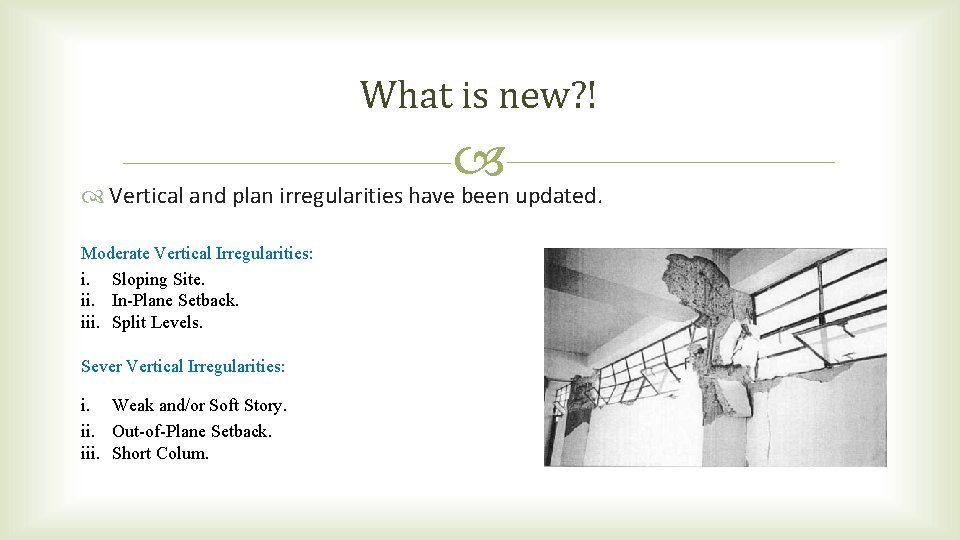 What is new?!

Vertical and plan irregularities have been updated.

Moderate Vertical Irregularities:

i. Sloping Site.
ii. In-Plane Setback.
iii. Split Levels.

Sever Vertical Irregularities:

i. Weak and/or Soft Story.
ii. Out-of-Plane Setback.
iii. Short Colum.